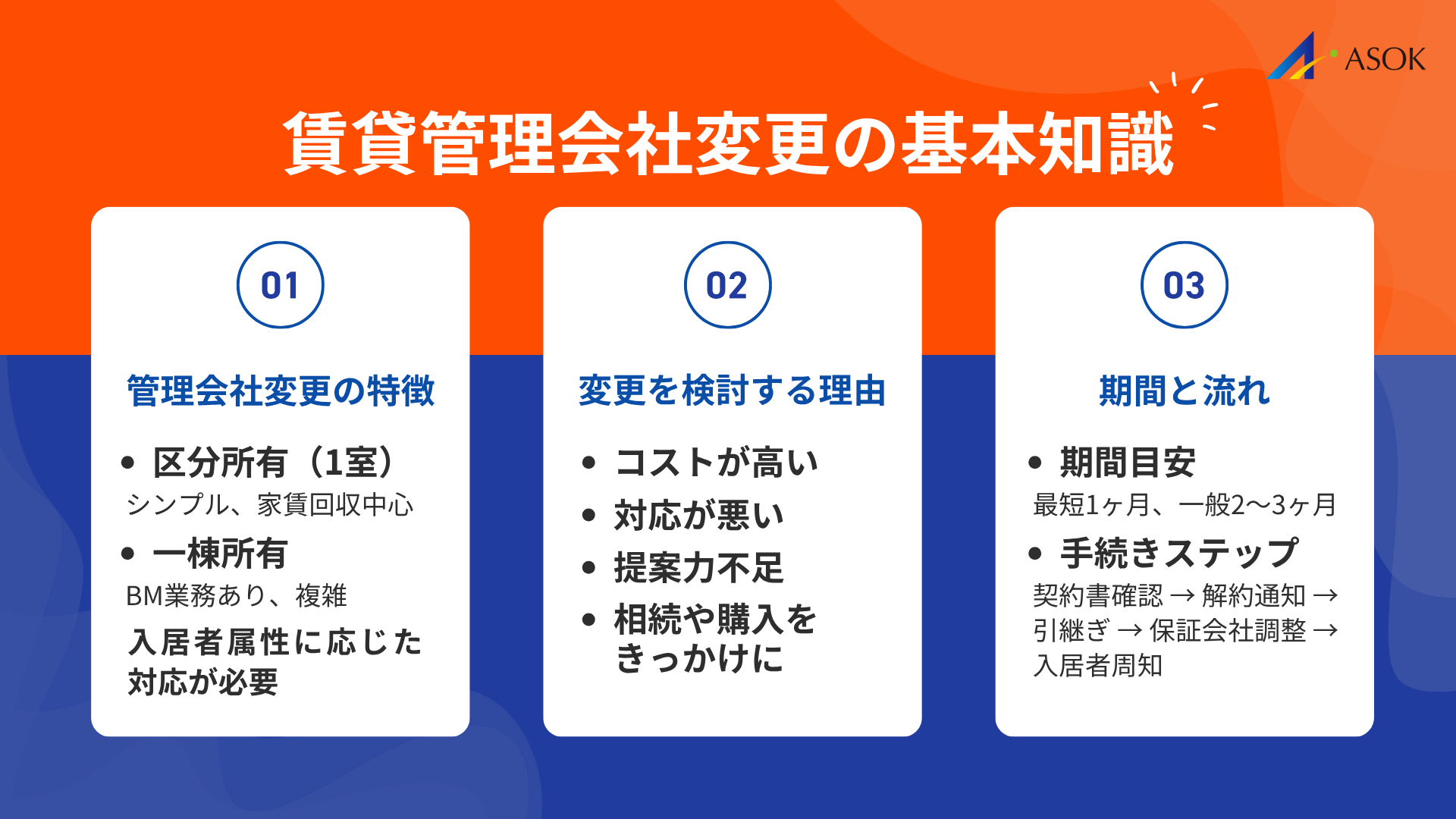 ASOK

賃貸管理会社変更の基本知識

01

管理会社変更の特徴

• 区分所有（1室）
シンプル、家賃回収中心

• 一棟所有
BM業務あり、複雑

入居者属性に応じた対応が必要

02

変更を検討する理由

• コストが高い
• 対応が悪い
• 提案力不足
• 相続や購入をきっかけに

03

期間と流れ

• 期間目安
最短1ヶ月、一般2〜3ヶ月

• 手続きステップ
契約書確認 → 解約通知 → 引継ぎ → 保証会社調整 → 入居者周知